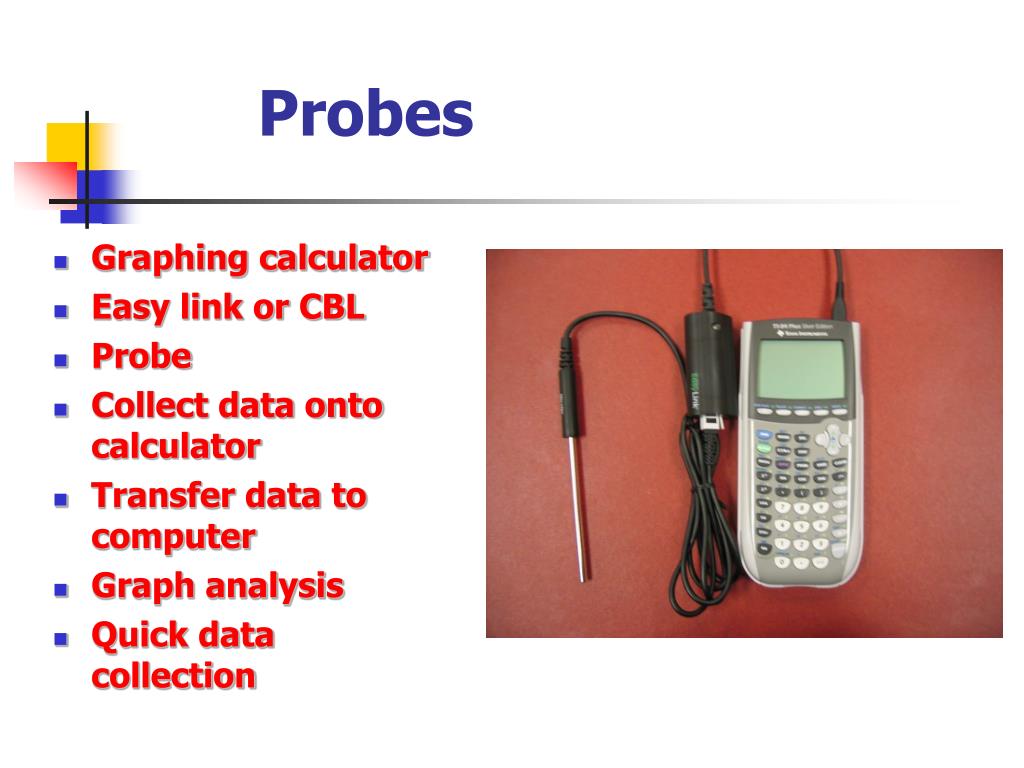 Probes

- Graphing calculator
- Easy link or CBL
- Probe
- Collect data onto calculator
- Transfer data to computer
- Graph analysis
- Quick data collection

TI-84 Plus Silver Edition
Texas Instruments
EasyLink